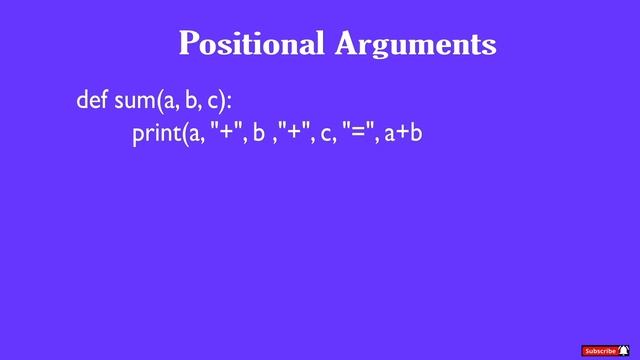 Positional Arguments

def sum(a, b, c):
print(a, "+", b ,"+", c, "=", a+b

Subscribe